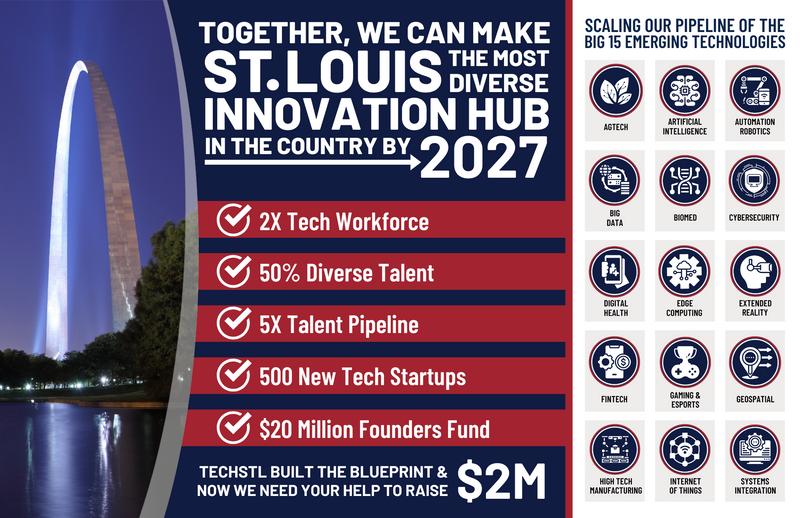 TOGETHER, WE CAN MAKE ST. LOUIS THE MOST DIVERSE INNOVATION HUB IN THE COUNTRY BY 2027

2X Tech Workforce

50% Diverse Talent

5X Talent Pipeline

500 New Tech Startups

$20 Million Founders Fund

TECHSTL BUILT THE BLUEPRINT & NOW WE NEED YOUR HELP TO RAISE $2M

SCALING OUR PIPELINE OF THE BIG 15 EMERGING TECHNOLOGIES

AGTECH

ARTIFICIAL INTELLIGENCE

AUTOMATION ROBOTICS

BIG DATA

BIOMED

CYBERSECURITY

DIGITAL HEALTH

EDGE COMPUTING

EXTENDED REALITY

FINTECH

GAMING & ESPORTS

GEOSPATIAL

HIGH TECH MANUFACTURING

INTERNET OF THINGS

SYSTEMS INTEGRATION